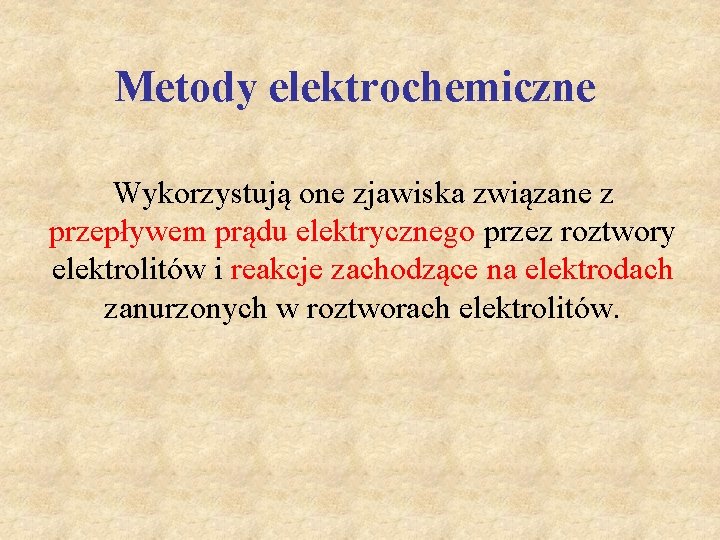 Metody elektrochemiczne

Wykorzystują one zjawiska związane z przepływem prądu elektrycznego przez roztwory elektrolitów i reakcje zachodzące na elektrodach zanurzonych w roztworach elektrolitów.